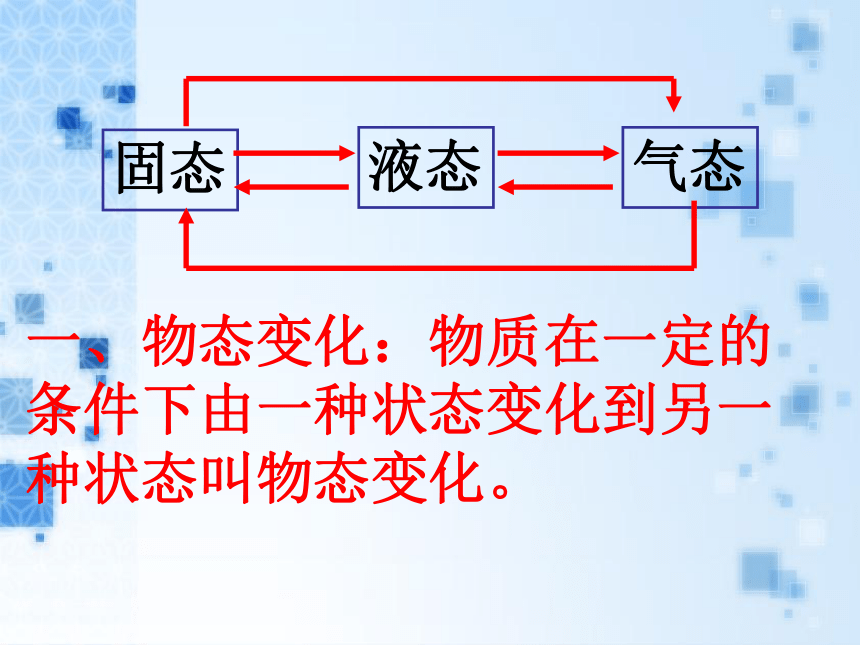 固态

液态

气态

一、物态变化：物质在一定的条件下由一种状态变化到另一种状态叫物态变化。